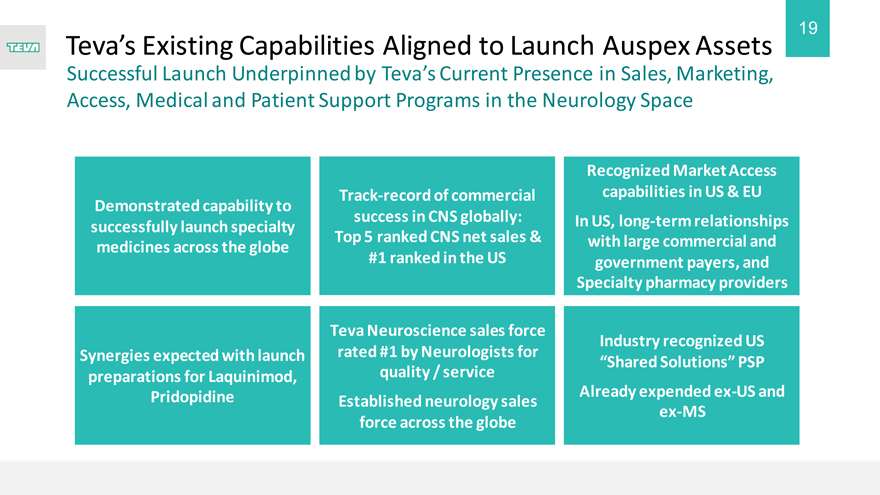 19

TEVA

Teva's Existing Capabilities Aligned to Launch Auspex Assets

Successful Launch Underpinned by Teva's Current Presence in Sales, Marketing, Access, Medical and Patient Support Programs in the Neurology Space

Demonstrated capability to successfully launch specialty medicines across the globe

Track-record of commercial success in CNS globally: Top 5 ranked CNS net sales & #1 ranked in the US

Recognized Market Access capabilities in US & EU

In US, long-term relationships with large commercial and government payers, and Specialty pharmacy providers

Synergies expected with launch preparations for Laquinimod, Pridopidine

Teva Neuroscience sales force rated #1 by Neurologists for quality / service

Established neurology sales force across the globe

Industry recognized US "Shared Solutions" PSP

Already expended ex-US and ex-MS